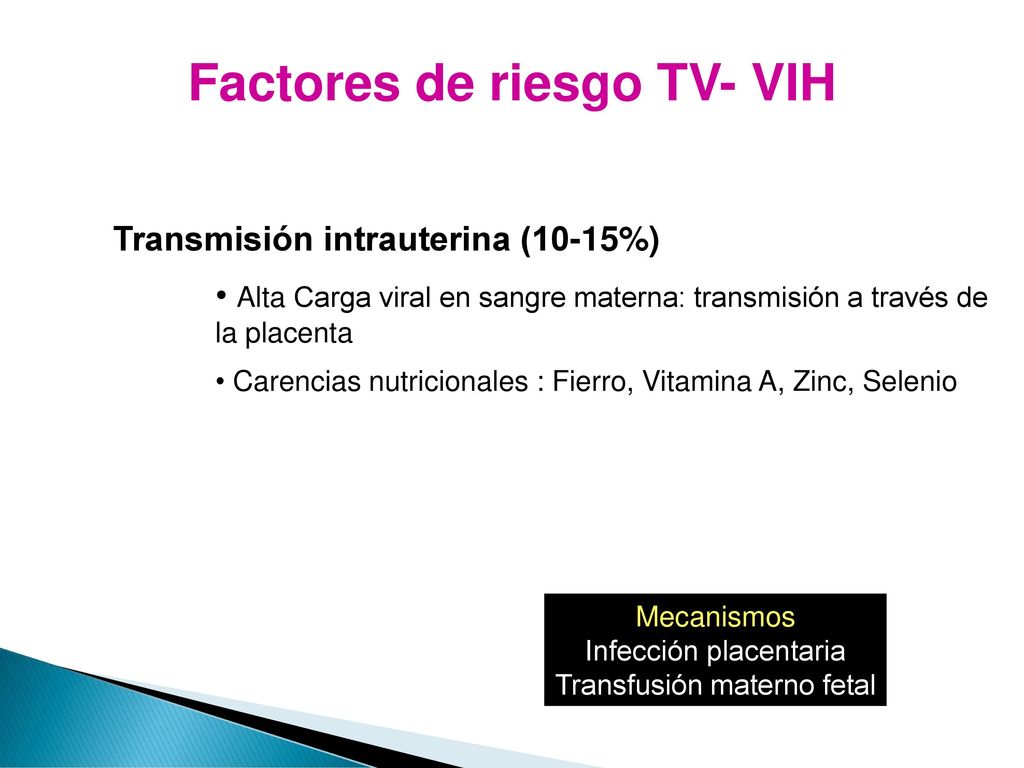 Factores de riesgo TV- VIH

Transmisión intrauterina (10-15%)

• Alta Carga viral en sangre materna: transmisión a través de la placenta

• Carencias nutricionales : Fierro, Vitamina A, Zinc, Selenio

Mecanismos
Infección placentaria
Transfusión materno fetal